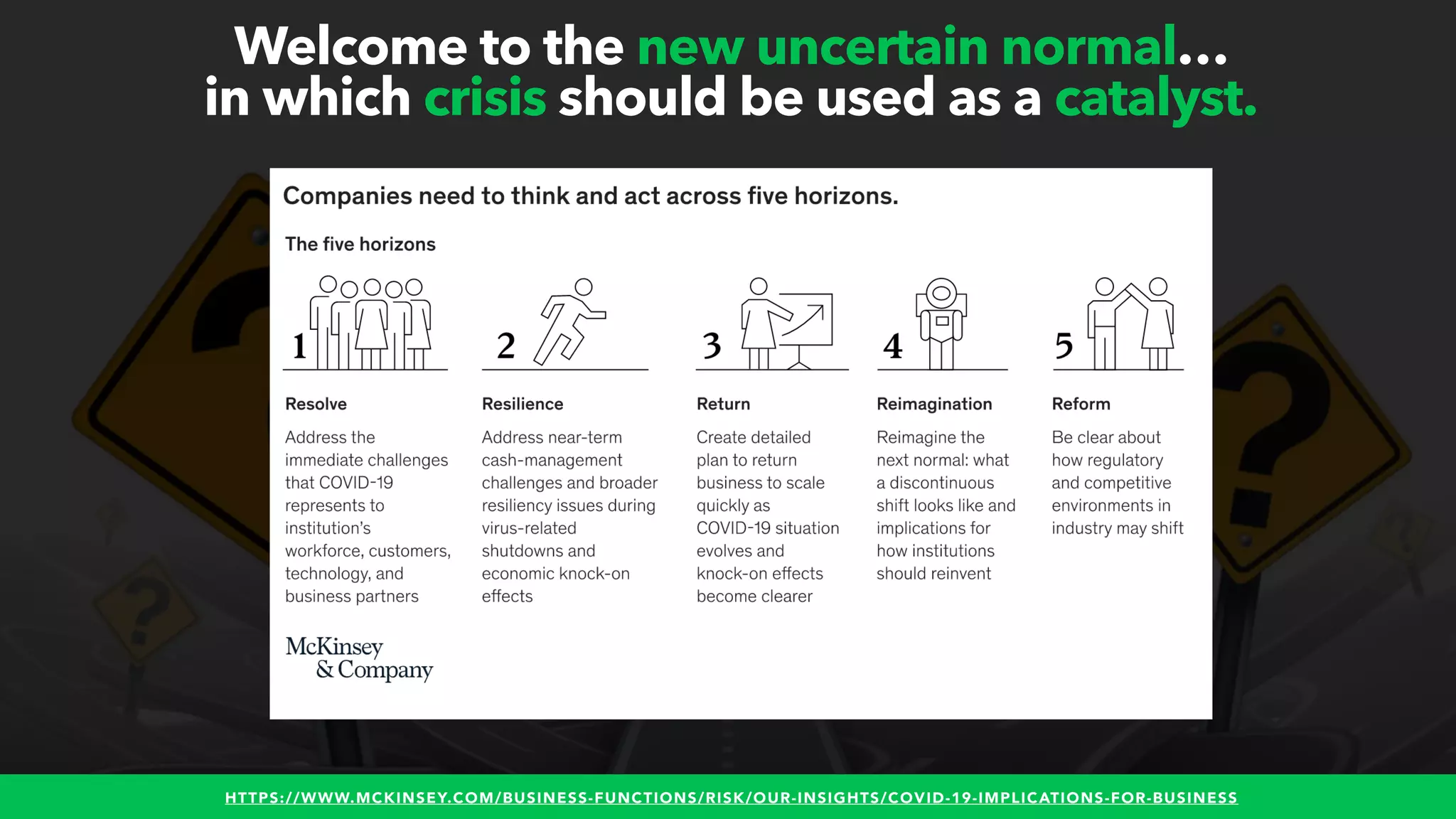 Welcome to the new uncertain normal...
in which crisis should be used as a catalyst.

Companies need to think and act across five horizons.

The five horizons

1

Resolve

Address the immediate challenges that COVID-19 represents to institution's workforce, customers, technology, and business partners

2

Resilience

Address near-term cash-management challenges and broader resiliency issues during virus-related shutdowns and economic knock-on effects

3

Return

Create detailed plan to return business to scale quickly as COVID-19 situation evolves and knock-on effects become clearer

4

Reimagination

Reimagine the next normal: what a discontinuous shift looks like and implications for how institutions should reinvent

5

Reform

Be clear about how regulatory and competitive environments in industry may shift

McKinsey & Company

HTTPS://WWW.MCKINSEY.COM/BUSINESS-FUNCTIONS/RISK/OUR-INSIGHTS/COVID-19-IMPLICATIONS-FOR-BUSINESS